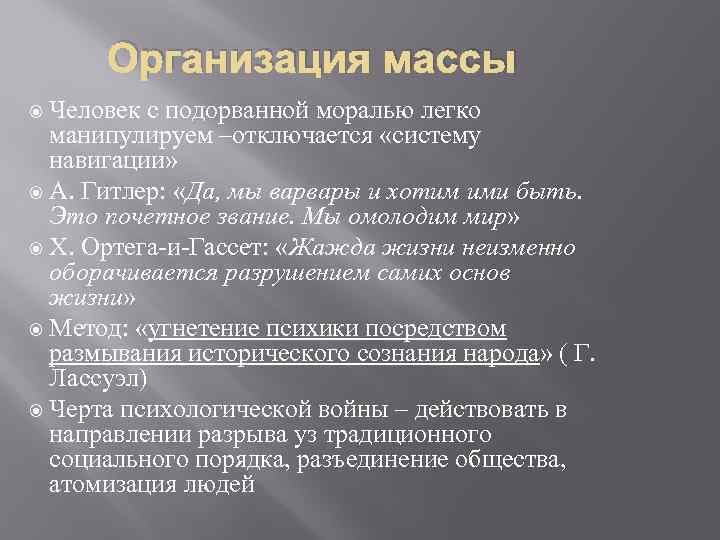 Организация массы

Человек с подорванной моралью легко манипулируем –отключается «систему навигации»

А. Гитлер: «Да, мы варвары и хотим ими быть. Это почетное звание. Мы омолодим мир»

Х. Ортега-и-Гассет: «Жажда жизни неизменно оборачивается разрушением самих основ жизни»

Метод: «угнетение психики посредством размывания исторического сознания народа» ( Г. Лассуэл)

Черта психологической войны – действовать в направлении разрыва уз традиционного социального порядка, разъединение общества, атомизация людей